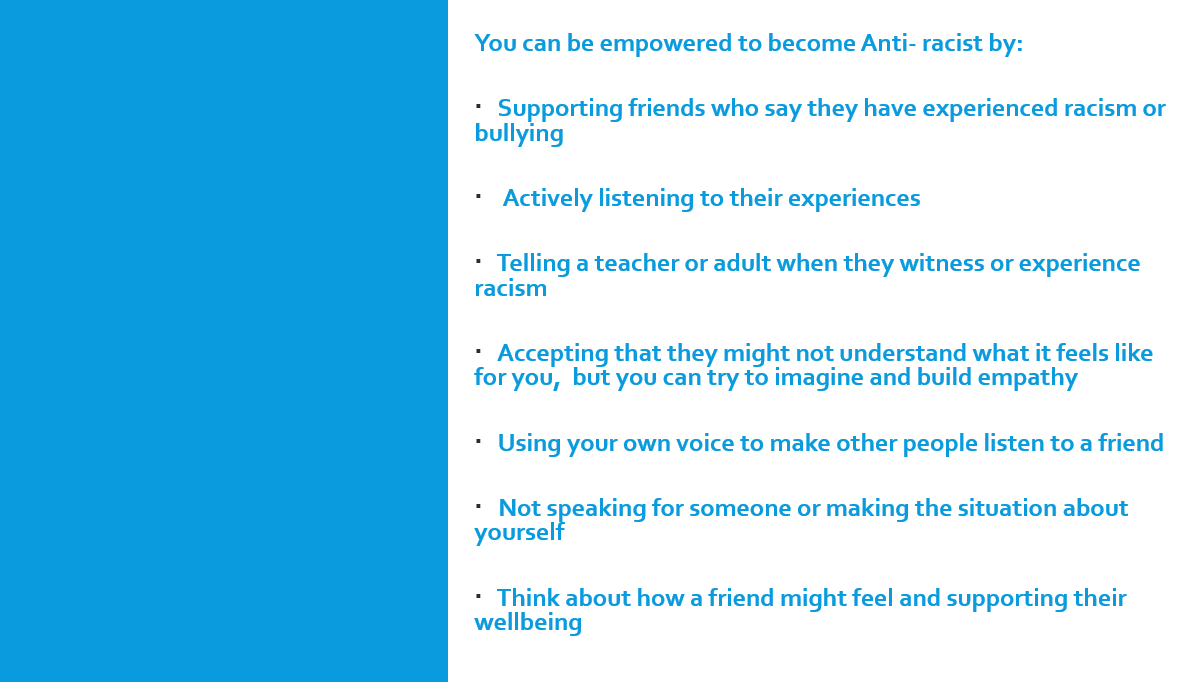 You can be empowered to become Anti- racist by:

· Supporting friends who say they have experienced racism or bullying

· Actively listening to their experiences

· Telling a teacher or adult when they witness or experience racism

· Accepting that they might not understand what it feels like for you, but you can try to imagine and build empathy

· Using your own voice to make other people listen to a friend

· Not speaking for someone or making the situation about yourself

· Think about how a friend might feel and supporting their wellbeing